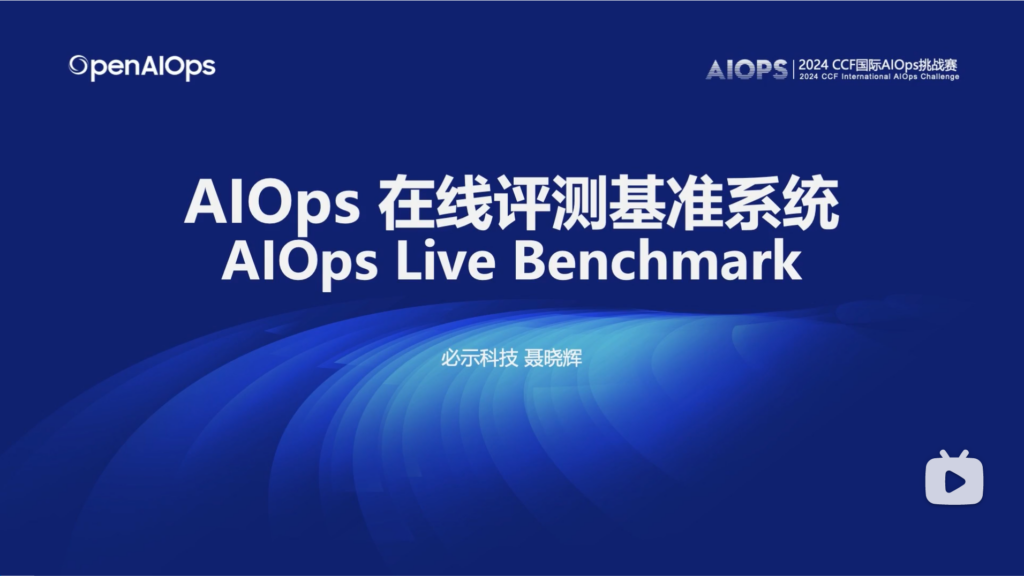 OpenAIOps

AIOPS | 2024 CCF国际AIOps挑战赛
2024 CCF International AIOps Challenge

AIOps 在线评测基准系统
AIOps Live Benchmark

必示科技 聂晓辉